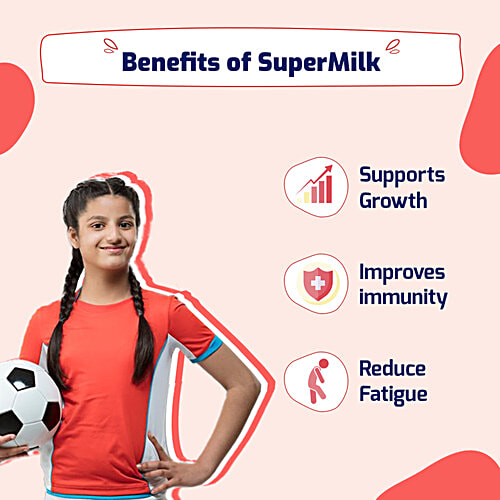 Benefits of SuperMilk

Supports Growth

Improves immunity

Reduce Fatigue